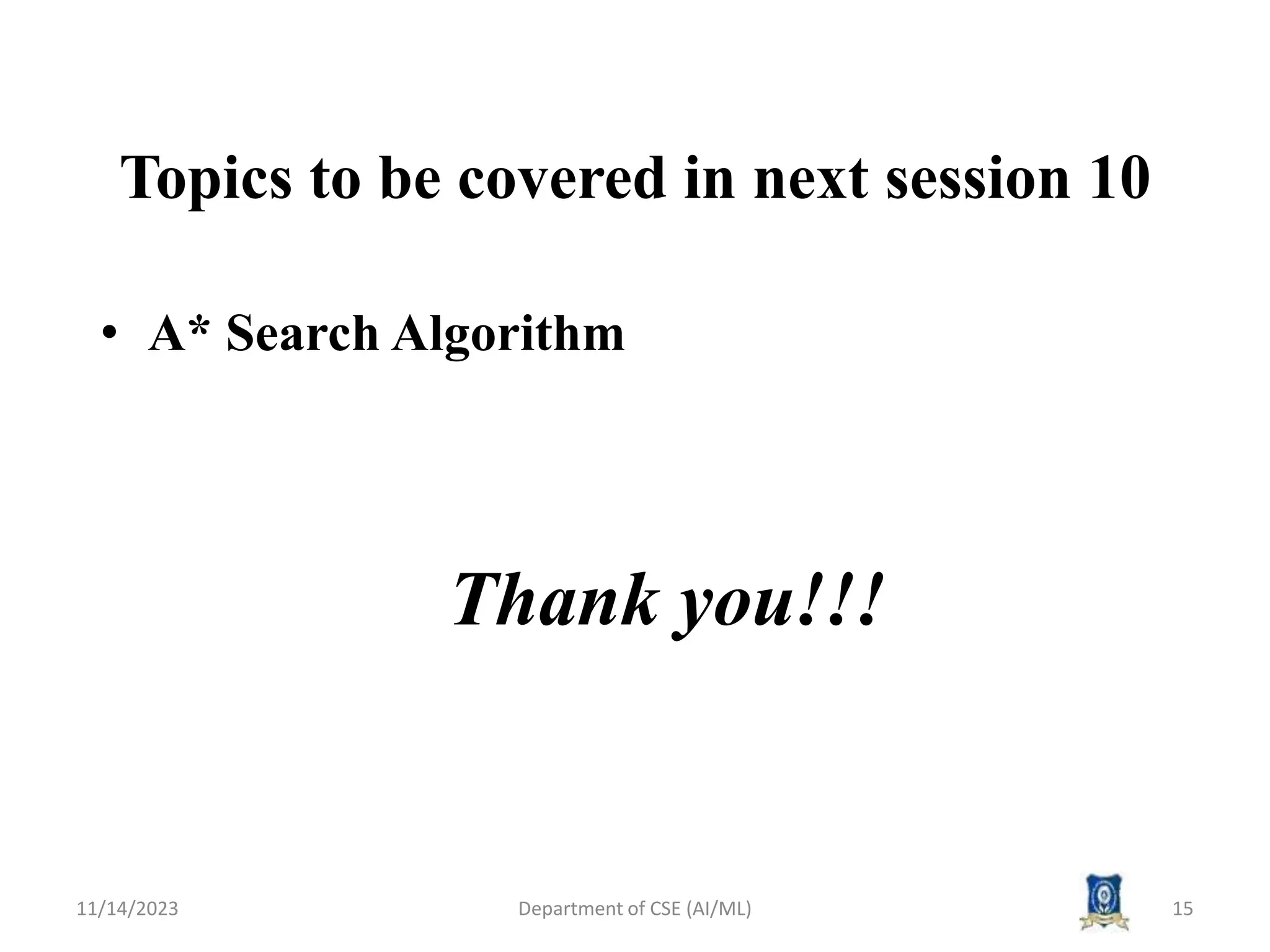 Topics to be covered in next session 10

• A* Search Algorithm

Thank you!!!

11/14/2023 Department of CSE (AI/ML) 15